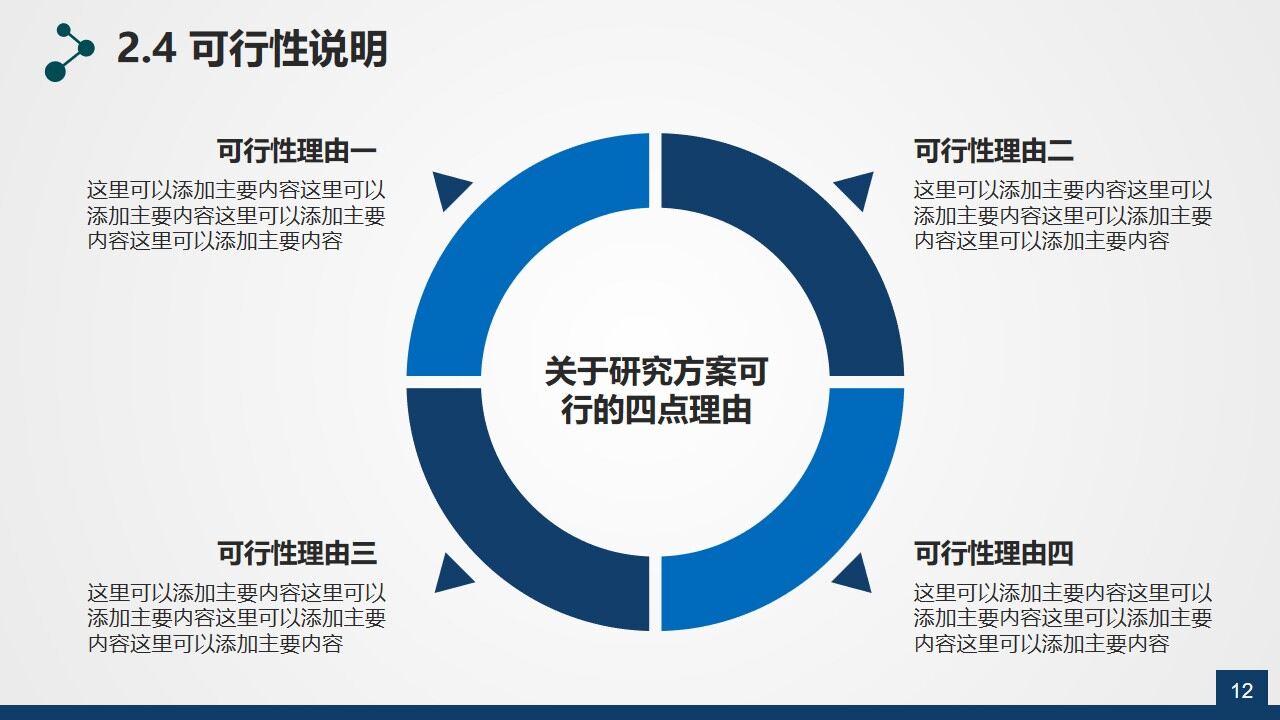 2.4 可行性说明

可行性理由一

这里可以添加主要内容这里可以添加主要内容这里可以添加主要内容这里可以添加主要内容

可行性理由二

这里可以添加主要内容这里可以添加主要内容这里可以添加主要内容这里可以添加主要内容

关于研究方案可行的四点理由

可行性理由三

这里可以添加主要内容这里可以添加主要内容这里可以添加主要内容这里可以添加主要内容

可行性理由四

这里可以添加主要内容这里可以添加主要内容这里可以添加主要内容这里可以添加主要内容

12